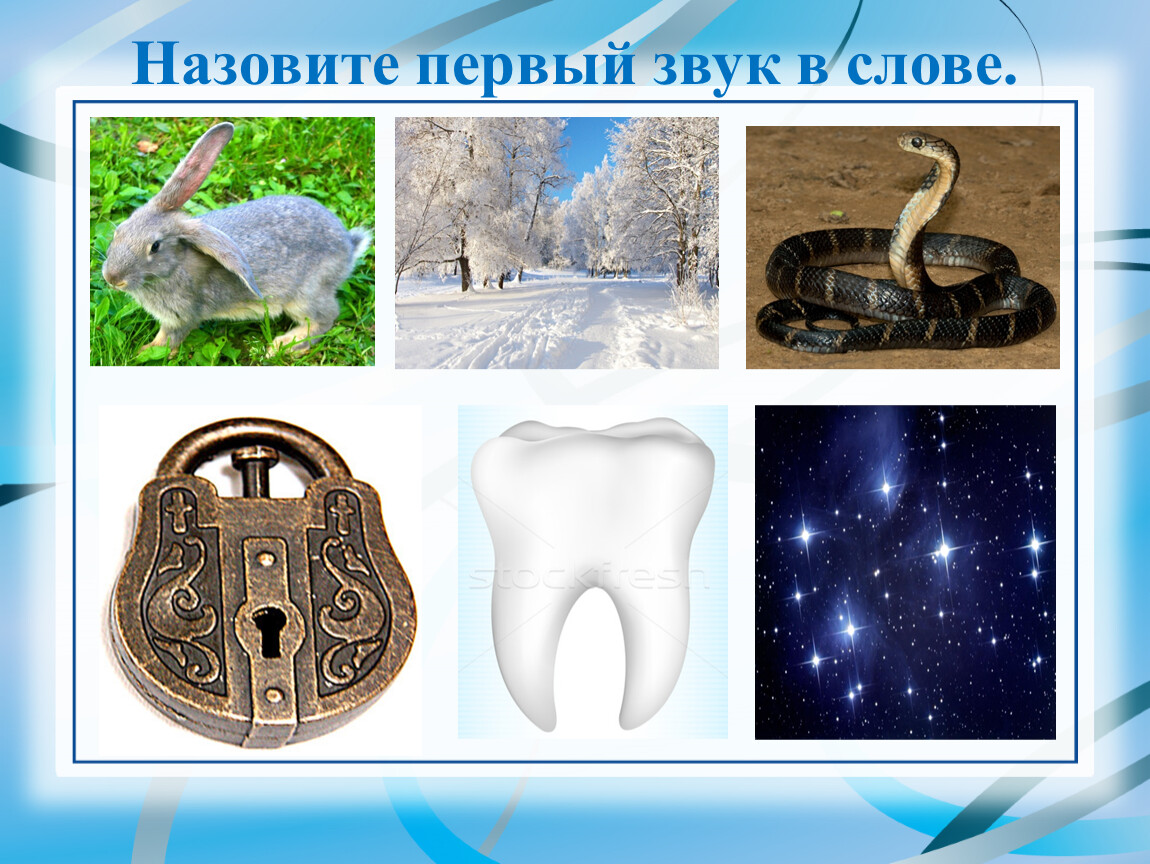 Назовите первый звук в слове.

stockfresh